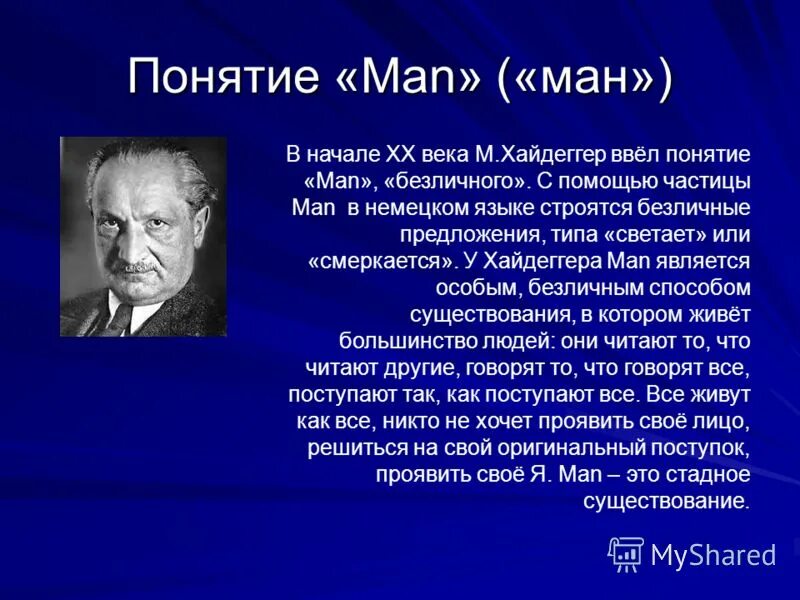 Понятие «Man» («ман»)

В начале XX века М.Хайдеггер ввёл понятие «Man», «безличного». С помощью частицы Man в немецком языке строятся безличные предложения, типа «светает» или «смеркается». У Хайдеггера Man является особым, безличным способом существования, в котором живёт большинство людей: они читают то, что читают другие, говорят то, что говорят все, поступают так, как поступают все. Все живут как все, никто не хочет проявить своё лицо, решиться на свой оригинальный поступок, проявить своё Я. Man – это стадное существование.

MyShared